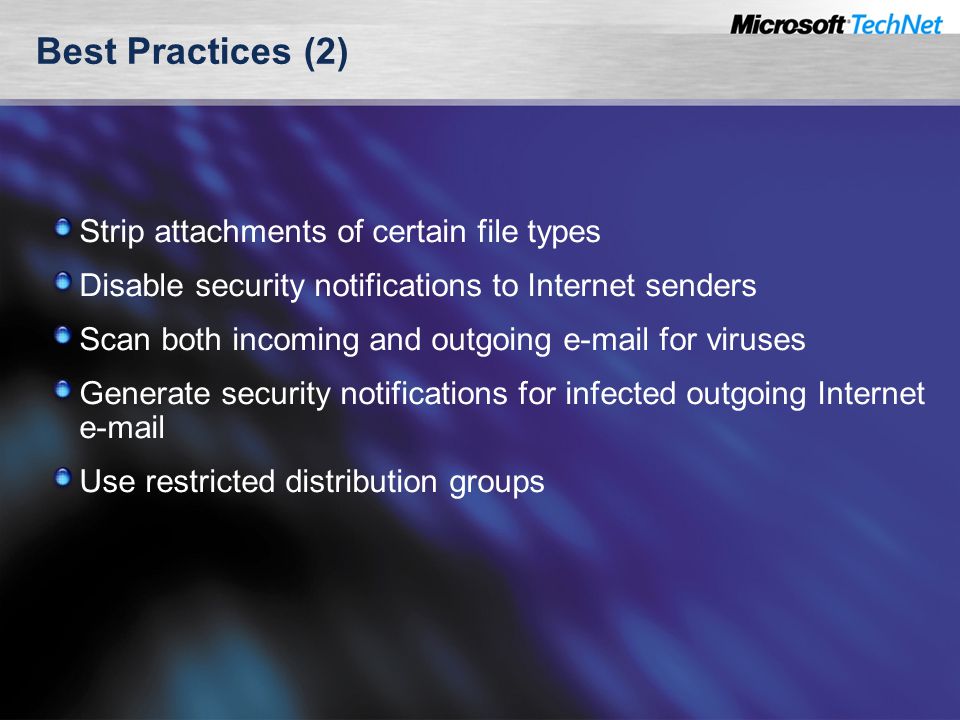 Microsoft TechNet

Best Practices (2)

Strip attachments of certain file types

Disable security notifications to Internet senders

Scan both incoming and outgoing e-mail for viruses

Generate security notifications for infected outgoing Internet e-mail

Use restricted distribution groups